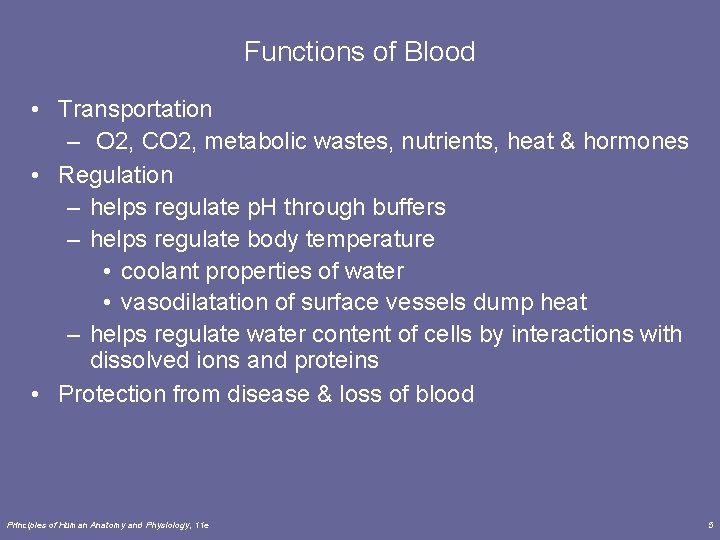 Functions of Blood

• Transportation
– O2, CO2, metabolic wastes, nutrients, heat & hormones
• Regulation
– helps regulate pH through buffers
– helps regulate body temperature
• coolant properties of water
• vasodilatation of surface vessels dump heat
– helps regulate water content of cells by interactions with dissolved ions and proteins
• Protection from disease & loss of blood

Principles of Human Anatomy and Physiology, 11e

5